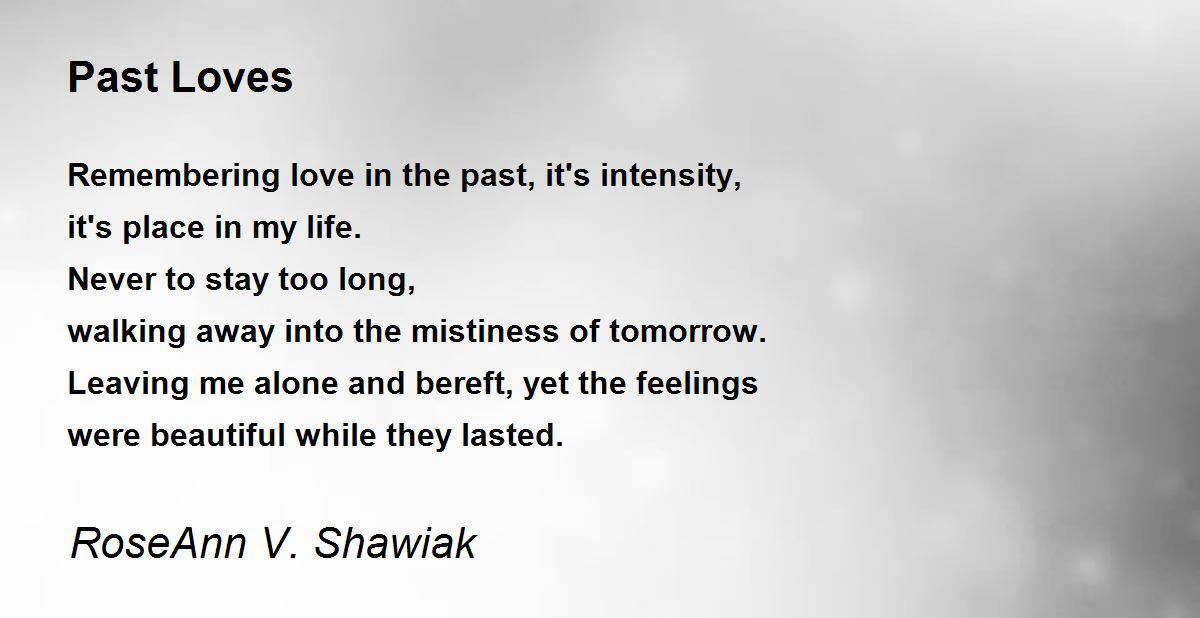 Past Loves

Remembering love in the past, it's intensity,
it's place in my life.
Never to stay too long,
walking away into the mistiness of tomorrow.
Leaving me alone and bereft, yet the feelings
were beautiful while they lasted.

RoseAnn V. Shawiak